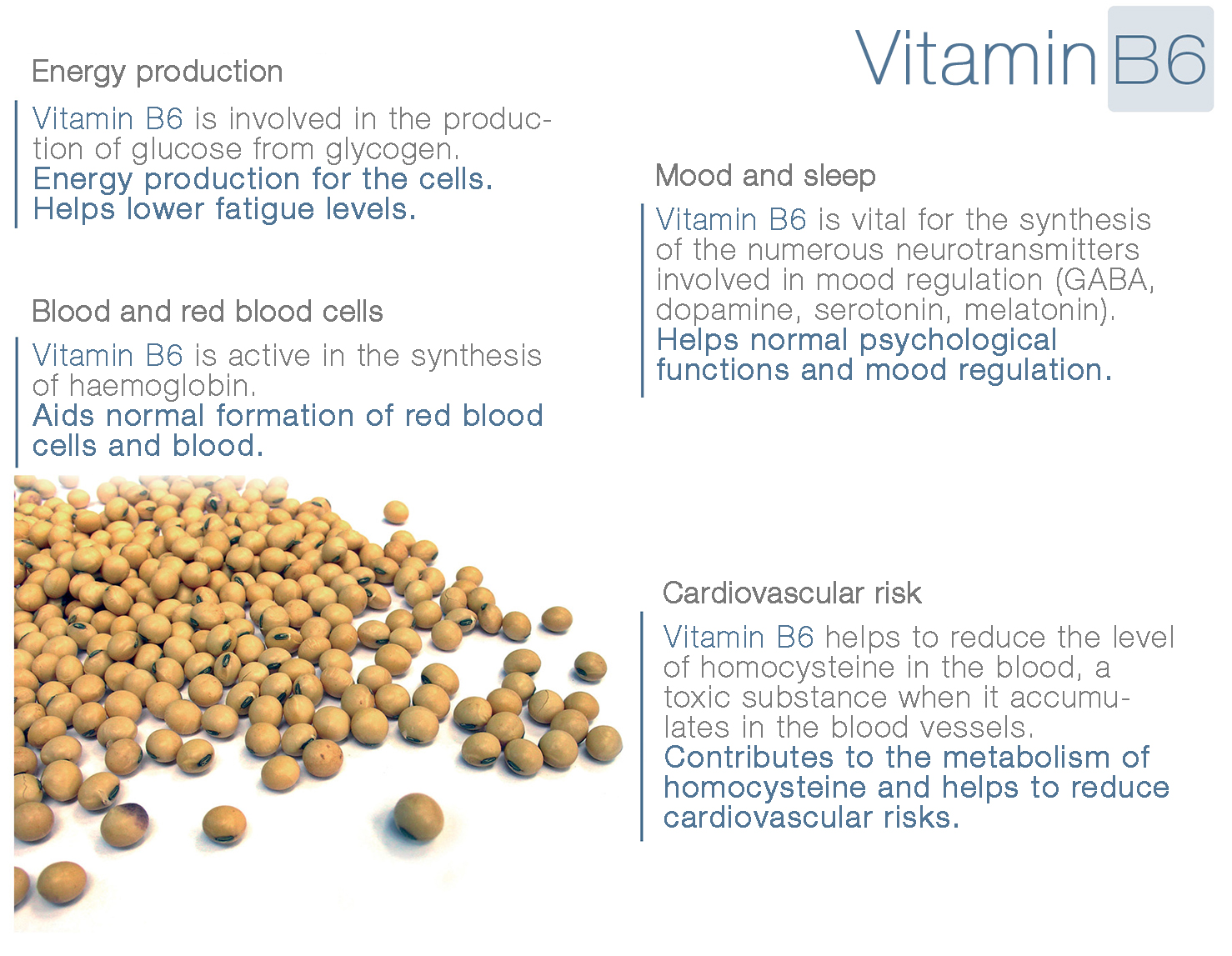 Vitamin B6

Energy production

Vitamin B6 is involved in the production of glucose from glycogen.
Energy production for the cells.
Helps lower fatigue levels.

Blood and red blood cells

Vitamin B6 is active in the synthesis of haemoglobin.
Aids normal formation of red blood cells and blood.

Mood and sleep

Vitamin B6 is vital for the synthesis of the numerous neurotransmitters involved in mood regulation (GABA, dopamine, serotonin, melatonin).
Helps normal psychological functions and mood regulation.

Cardiovascular risk

Vitamin B6 helps to reduce the level of homocysteine in the blood, a toxic substance when it accumulates in the blood vessels.
Contributes to the metabolism of homocysteine and helps to reduce cardiovascular risks.